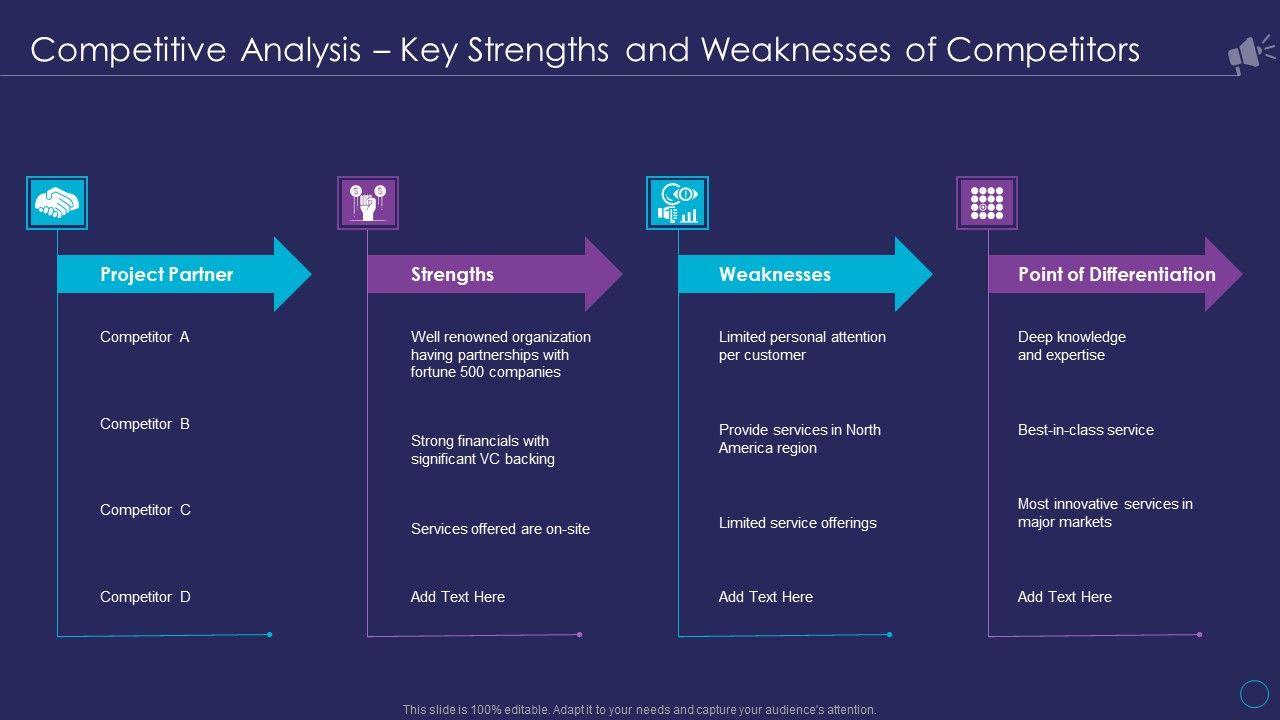 Competitive Analysis – Key Strengths and Weaknesses of Competitors

Project Partner

Competitor A

Competitor B

Competitor C

Competitor D

Strengths

Well renowned organization having partnerships with fortune 500 companies

Strong financials with significant VC backing

Services offered are on-site

Add Text Here

Weaknesses

Limited personal attention per customer

Provide services in North America region

Limited service offerings

Add Text Here

Point of Differentiation

Deep knowledge and expertise

Best-in-class service

Most innovative services in major markets

Add Text Here

This slide is 100% editable. Adapt it to your needs and capture your audience's attention.